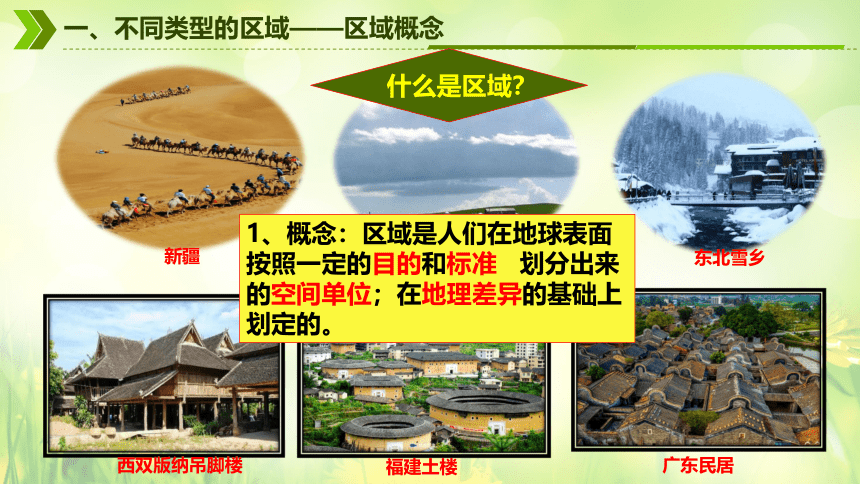 一、不同类型的区域——区域概念

什么是区域?

新疆

东北雪乡

1、概念：区域是人们在地球表面按照一定的目的和标准 划分出来的空间单位；在地理差异的基础上划定的。

西双版纳吊脚楼

福建土楼

广东民居